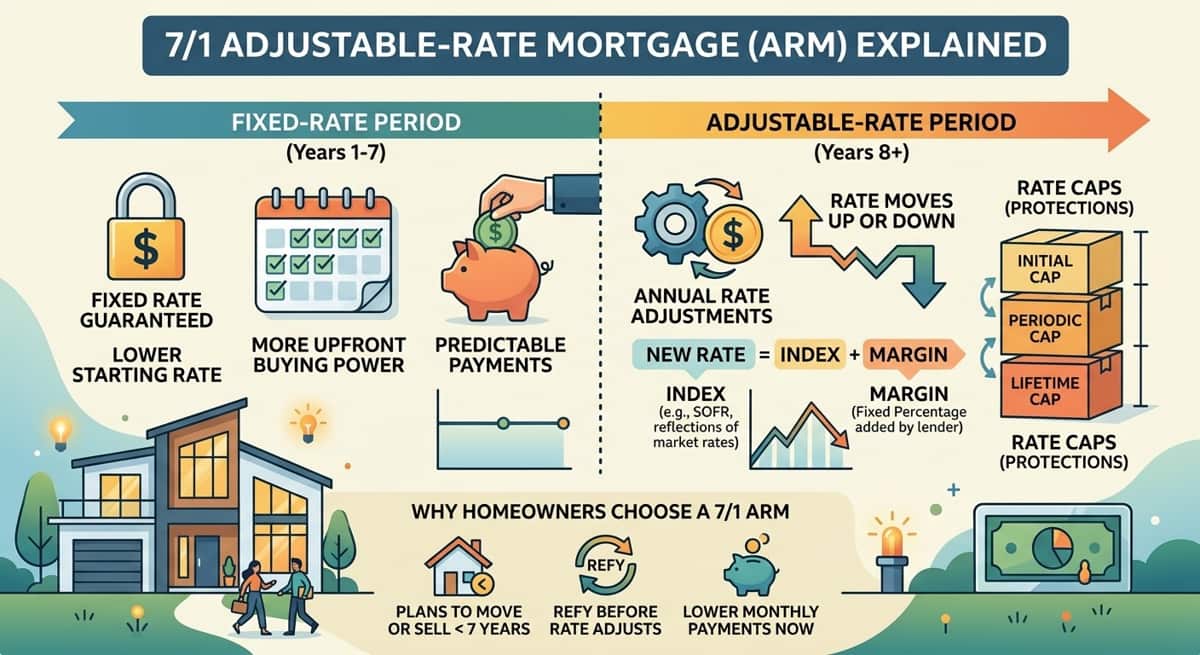 7/1 ADJUSTABLE-RATE MORTGAGE (ARM) EXPLAINED

FIXED-RATE PERIOD
(Years 1-7)

$

FIXED RATE GUARANTEED

LOWER STARTING RATE

MORE UPFRONT BUYING POWER

$

PREDICTABLE PAYMENTS

ADJUSTABLE-RATE PERIOD
(Years 8+)

$

ANNUAL RATE ADJUSTMENTS

RATE MOVES UP OR DOWN

NEW RATE = INDEX + MARGIN

INDEX
(e.g., SOFR, reflections of market rates)

MARGIN
(Fixed Percentage added by lender)

RATE CAPS
(PROTECTIONS)

INITIAL CAP

PERIODIC CAP

LIFETIME CAP

RATE CAPS
(PROTECTIONS)

WHY HOMEOWNERS CHOOSE A 7/1 ARM

PLANS TO MOVE OR SELL < 7 YEARS

REFY

REFY BEFORE RATE ADJUSTS

LOWER MONTHLY PAYMENTS NOW